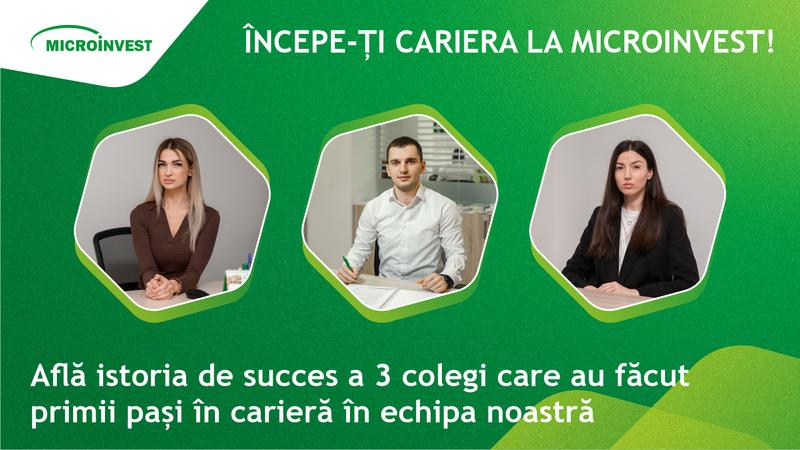 MICROINVEST

ÎNCEPE-ȚI CARIERA LA MICROINVEST!

Află istoria de succes a 3 colegi care au făcut primii pași în carieră în echipa noastră